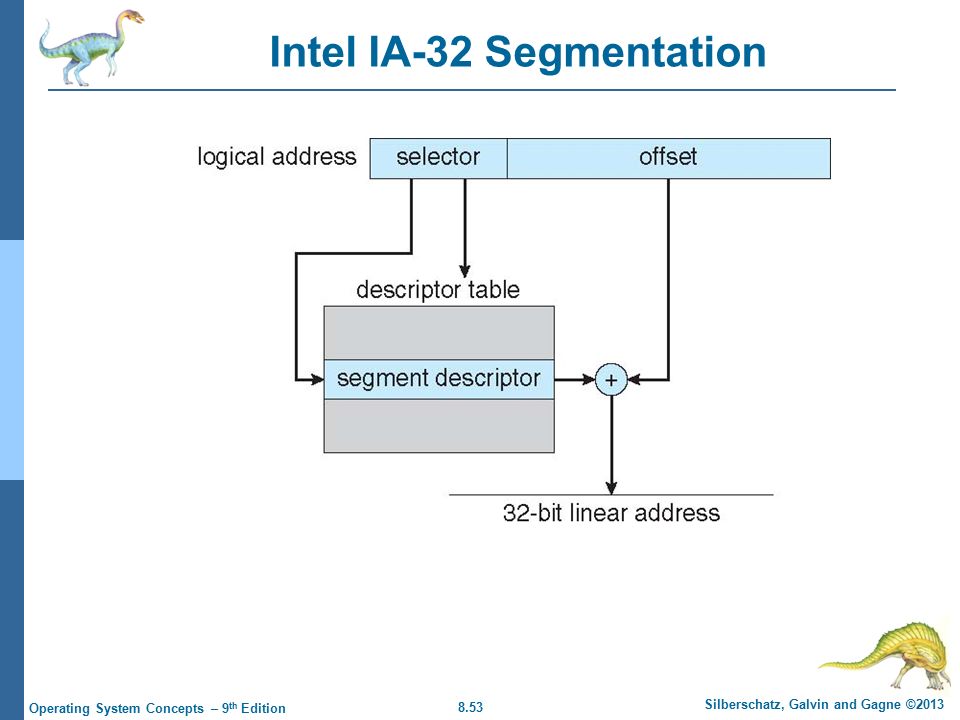 Intel IA-32 Segmentation

logical address

selector

offset

descriptor table

segment descriptor

+

32-bit linear address

Operating System Concepts – 9th Edition

8.53

Silberschatz, Galvin and Gagne ©2013